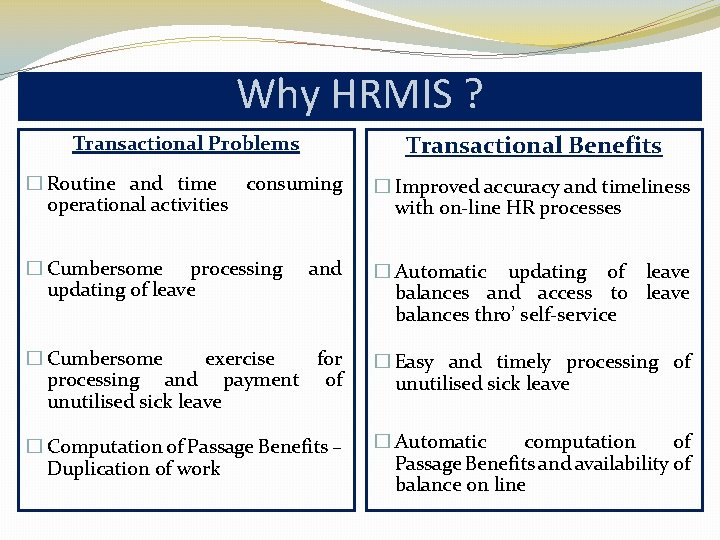 Why HRMIS ?

Transactional Problems

☐ Routine and time consuming operational activities

☐ Cumbersome processing and updating of leave

☐ Cumbersome exercise for processing and payment of unutilised sick leave

☐ Computation of Passage Benefits – Duplication of work

Transactional Benefits

☐ Improved accuracy and timeliness with on-line HR processes

☐ Automatic updating of leave balances and access to leave balances thro' self-service

☐ Easy and timely processing of unutilised sick leave

☐ Automatic computation of Passage Benefits and availability of balance on line